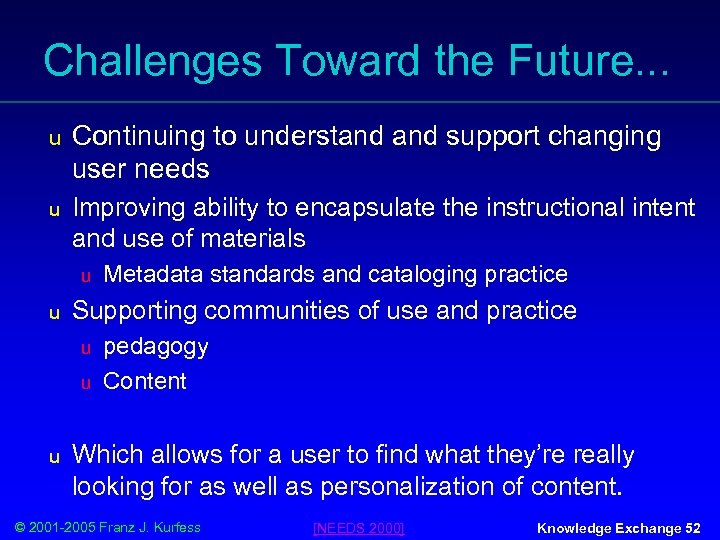 Challenges Toward the Future...

u Continuing to understand and support changing user needs

u Improving ability to encapsulate the instructional intent and use of materials

u Metadata standards and cataloging practice

u Supporting communities of use and practice

u pedagogy

u Content

u Which allows for a user to find what they're really looking for as well as personalization of content.

© 2001-2005 Franz J. Kurfess [NEEDS 2000] Knowledge Exchange 52